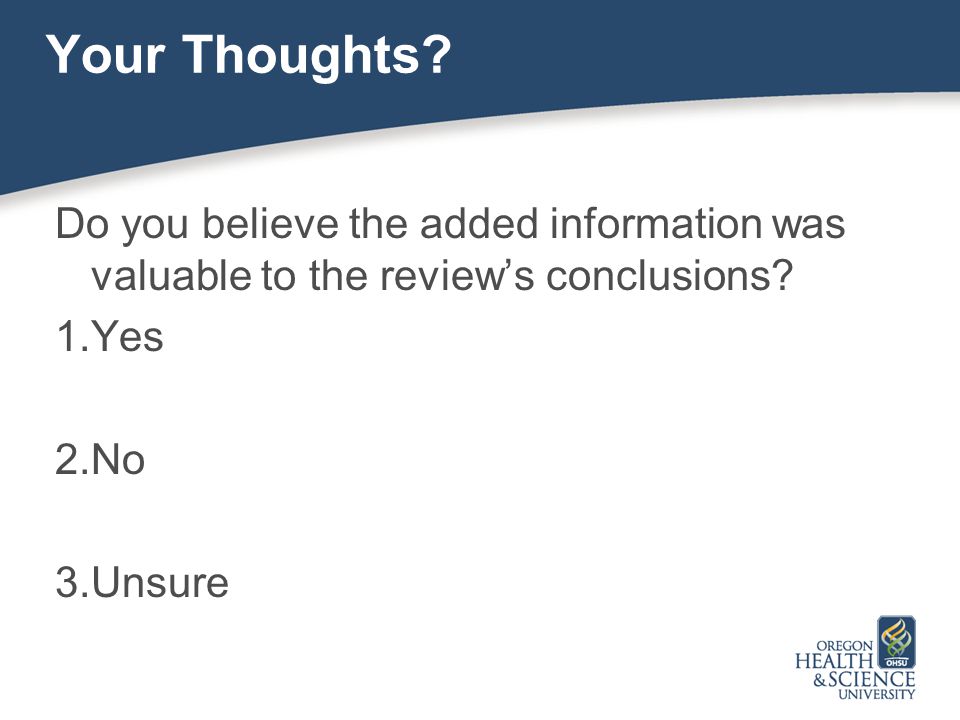 Your Thoughts?

Do you believe the added information was valuable to the review's conclusions?

1.Yes

2.No

3.Unsure

OREGON HEALTH & SCIENCE UNIVERSITY

OHSU